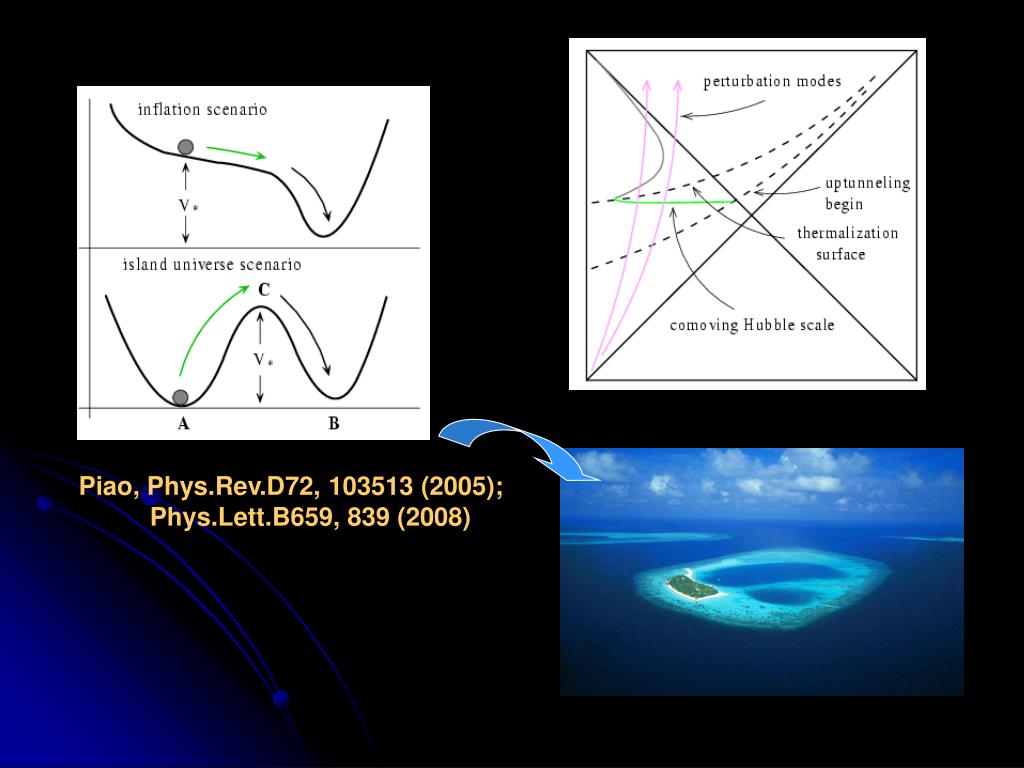 inflation scenario

$V_*$

island universe scenario

C

$V_*$

A

B

perturbation modes

uptunneling begin

thermalization surface

comoving Hubble scale

Piao, Phys.Rev.D72, 103513 (2005); Phys.Lett.B659, 839 (2008)